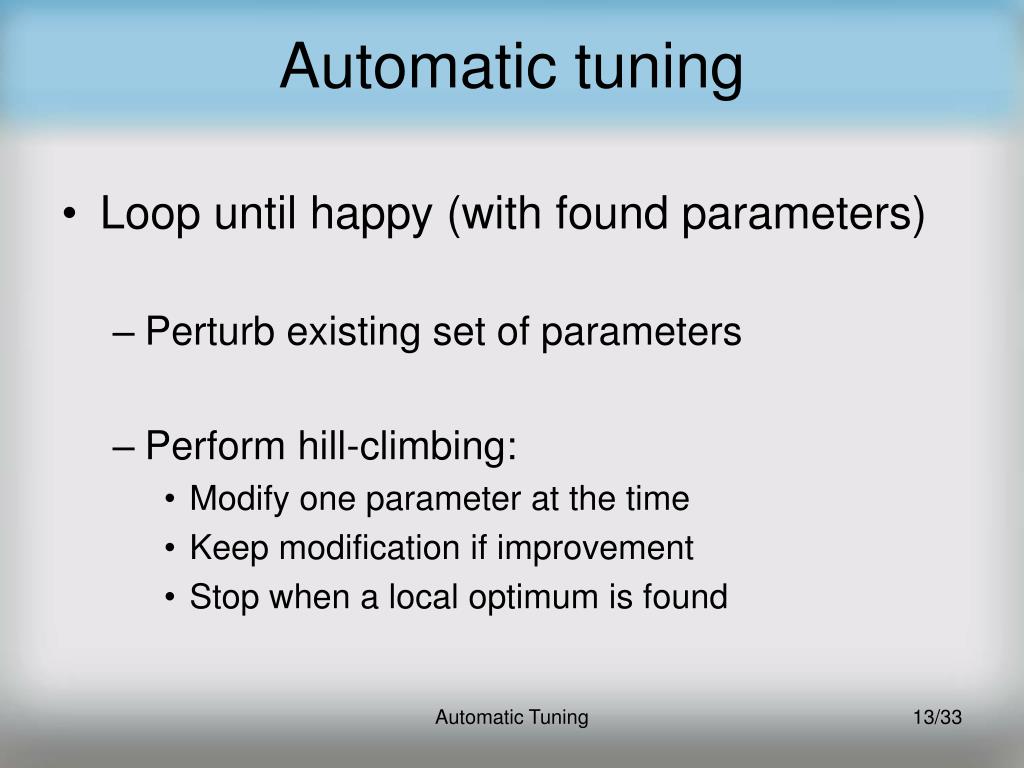 Automatic tuning

• Loop until happy (with found parameters)

– Perturb existing set of parameters

– Perform hill-climbing:
• Modify one parameter at the time
• Keep modification if improvement
• Stop when a local optimum is found

Automatic Tuning

13/33